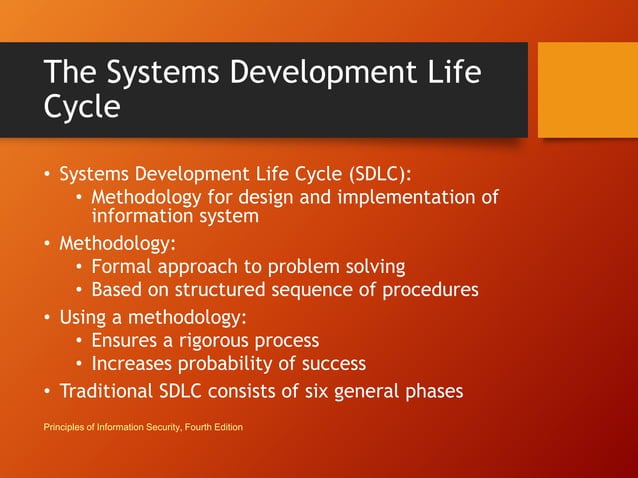 The Systems Development Life Cycle

• Systems Development Life Cycle (SDLC):
  • Methodology for design and implementation of information system
• Methodology:
  • Formal approach to problem solving
  • Based on structured sequence of procedures
• Using a methodology:
  • Ensures a rigorous process
  • Increases probability of success
• Traditional SDLC consists of six general phases

Principles of Information Security, Fourth Edition